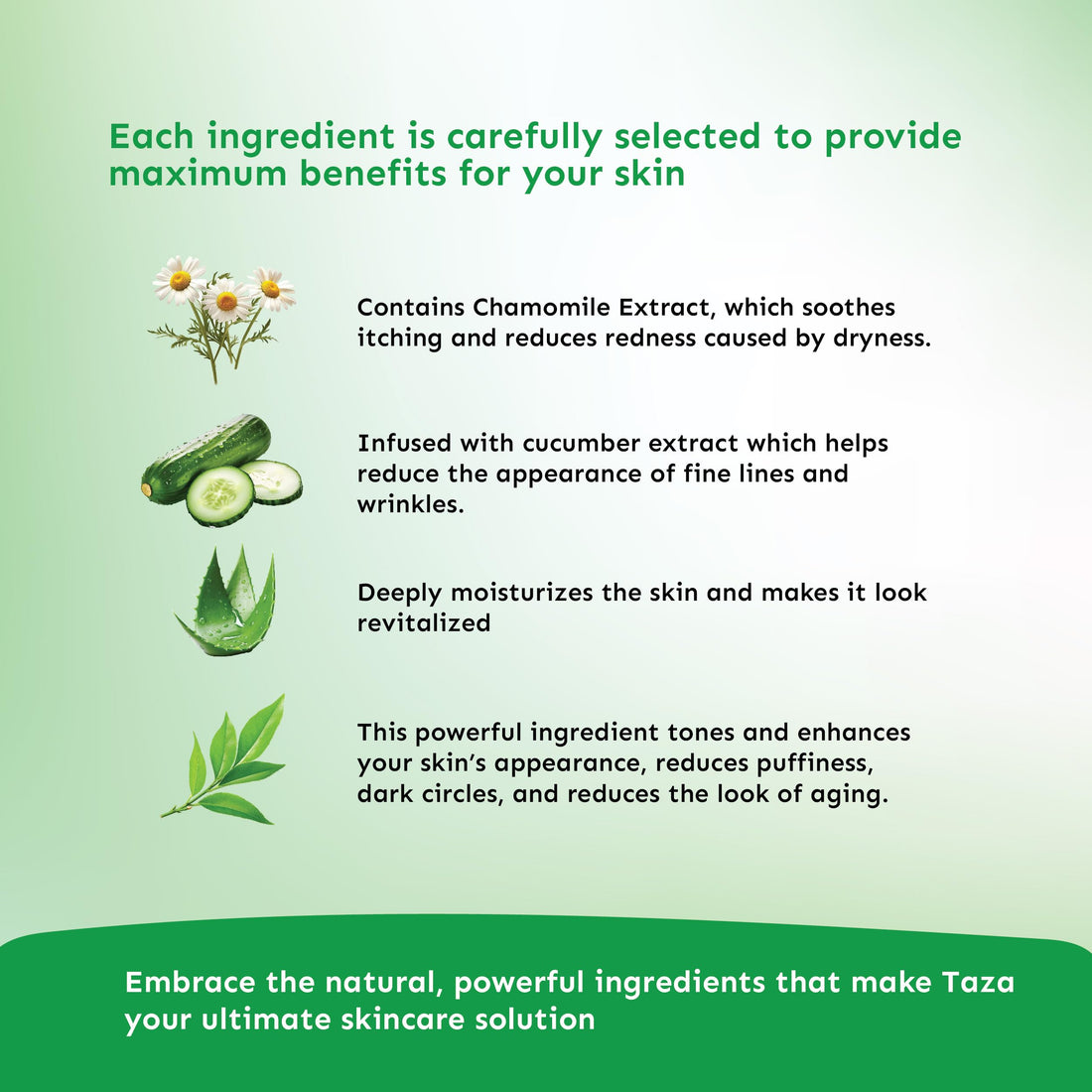 Each ingredient is carefully selected to provide maximum benefits for your skin

Contains Chamomile Extract, which soothes itching and reduces redness caused by dryness.

Infused with cucumber extract which helps reduce the appearance of fine lines and wrinkles.

Deeply moisturizes the skin and makes it look revitalized

This powerful ingredient tones and enhances your skin's appearance, reduces puffiness, dark circles, and reduces the look of aging.

Embrace the natural, powerful ingredients that make Taza your ultimate skincare solution